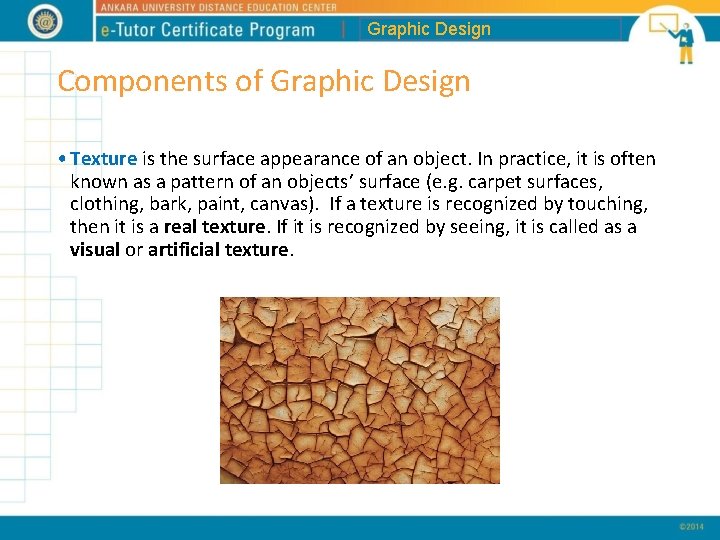 ANKARA UNIVERSITY DISTANCE EDUCATION CENTER
e-Tutor Certificate Program | Graphic Design

Components of Graphic Design

• Texture is the surface appearance of an object. In practice, it is often known as a pattern of an objects' surface (e.g. carpet surfaces, clothing, bark, paint, canvas). If a texture is recognized by touching, then it is a real texture. If it is recognized by seeing, it is called as a visual or artificial texture.

©2014